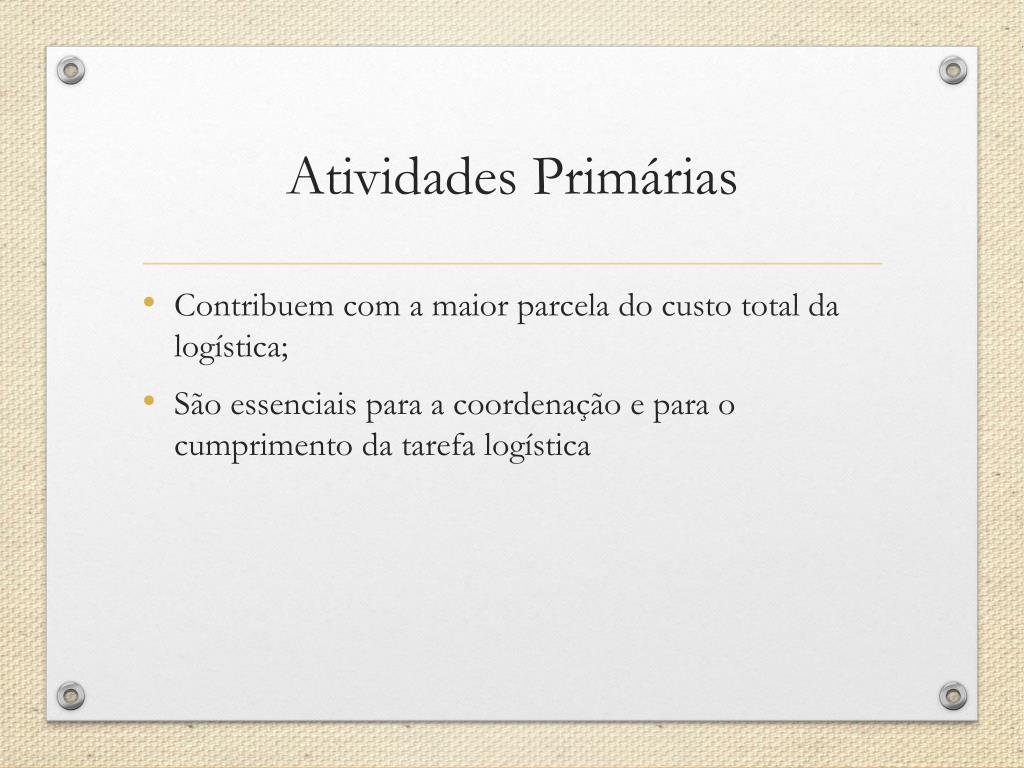 Atividades Primárias

• Contribuem com a maior parcela do custo total da logística;

• São essenciais para a coordenação e para o cumprimento da tarefa logística